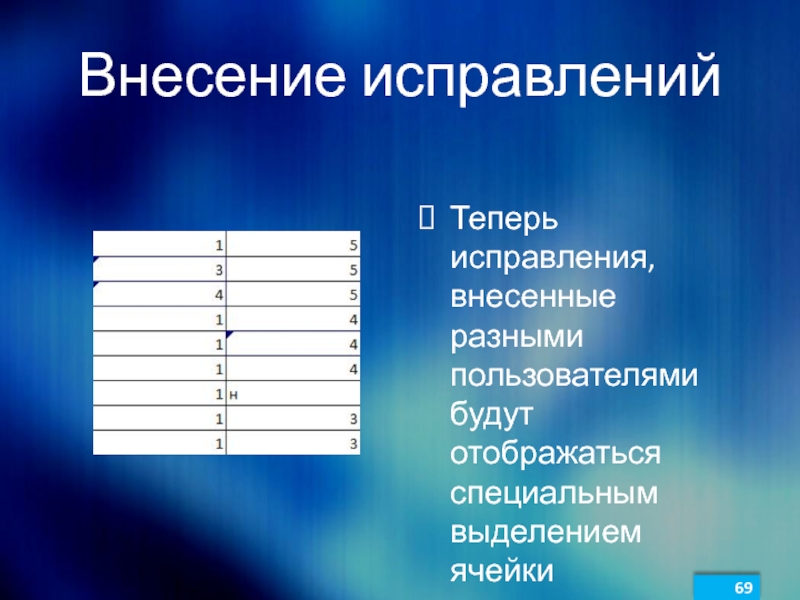 Внесение исправлений

| | |
|---|---|
| 1 | 5 |
| 3 | 5 |
| 4 | 5 |
| 1 | 4 |
| 1 | 4 |
| 1 | 4 |
| 1 | н |
| 1 | 3 |
| 1 | 3 |

Теперь исправления, внесенные разными пользователями будут отображаться специальным выделением ячейки

69